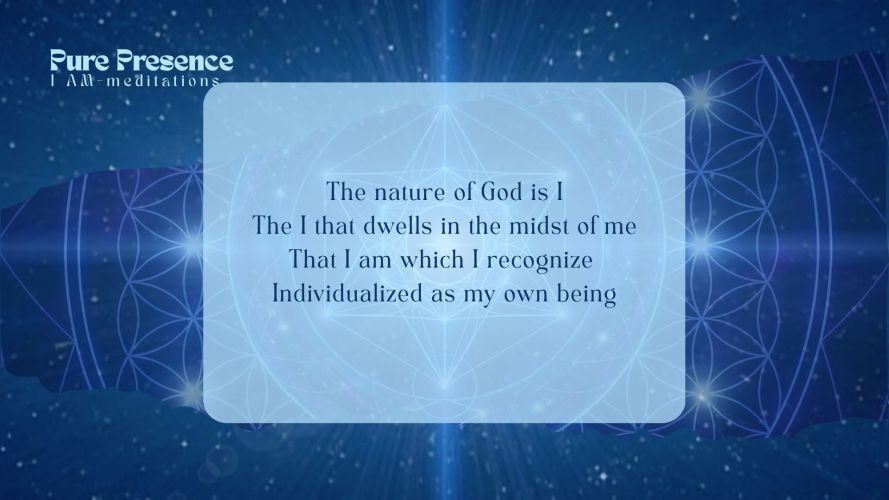 Pure Presence
I AM-meditations

The nature of God is I
The I that dwells in the midst of me
That I am which I recognize
Individualized as my own being